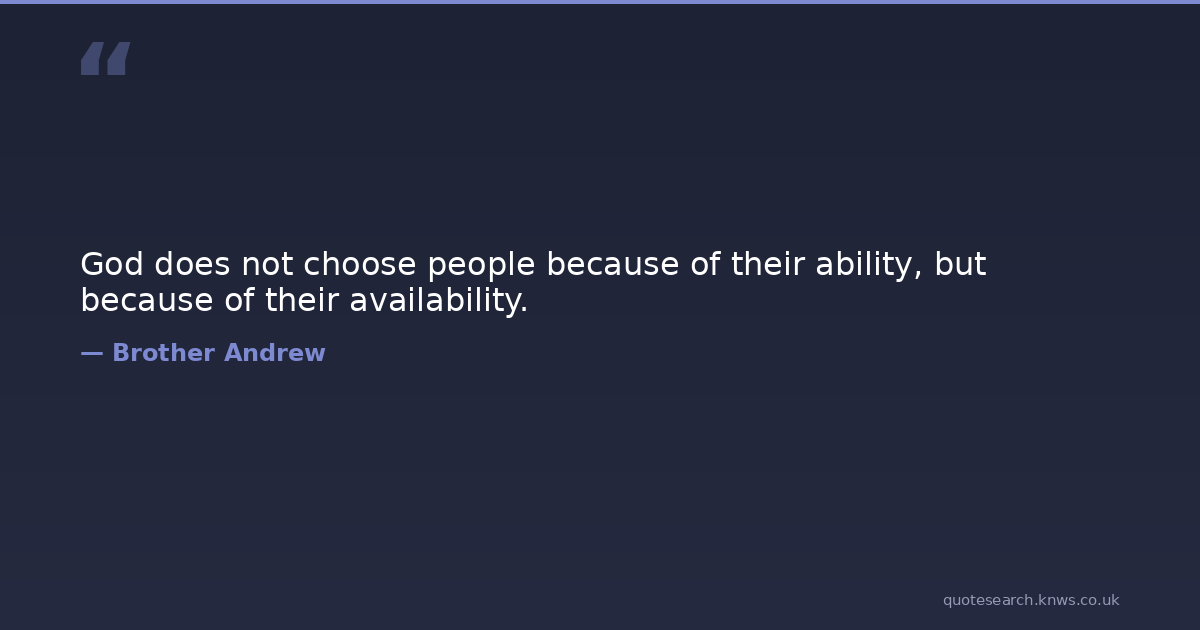 “

God does not choose people because of their ability, but because of their availability.

— Brother Andrew

quotesearch.knws.co.uk